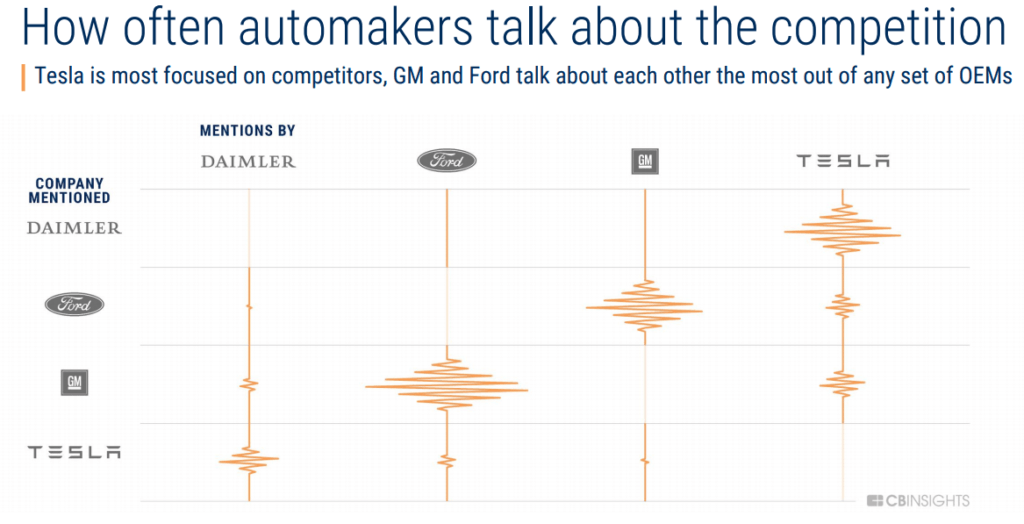 How often automakers talk about the competition

Tesla is most focused on competitors, GM and Ford talk about each other the most out of any set of OEMs

MENTIONS BY

DAIMLER

Ford

GM

TESLA

COMPANY MENTIONED

DAIMLER

Ford

GM

TESLA

CBINSIGHTS